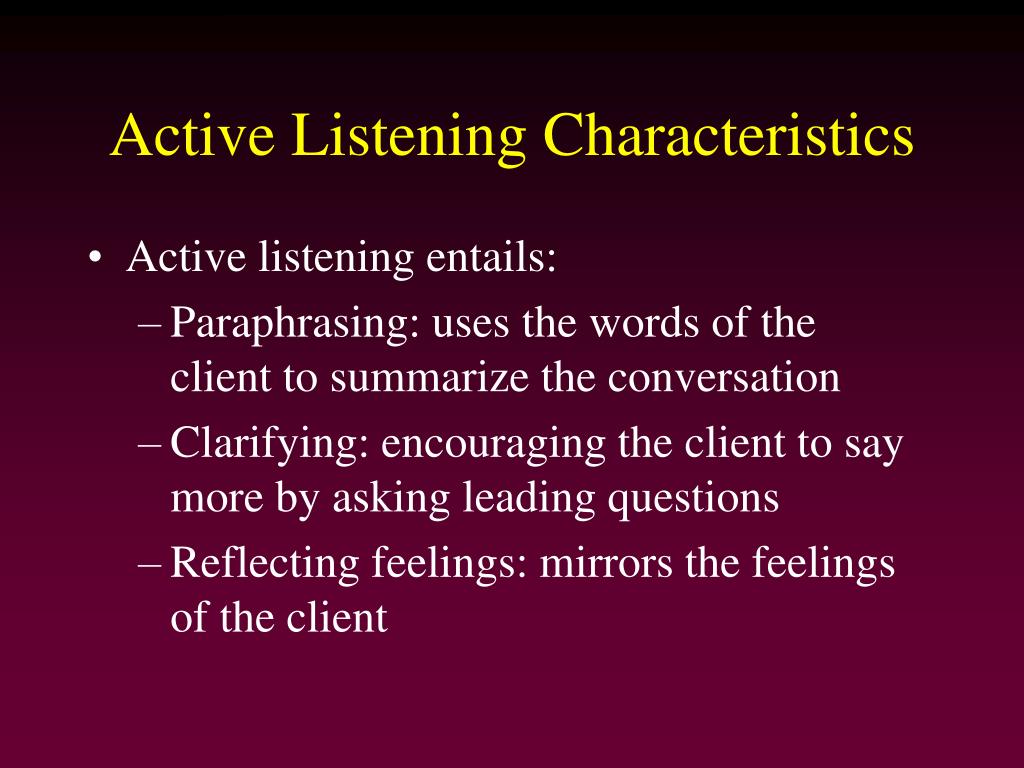 Active Listening Characteristics

• Active listening entails:
  – Paraphrasing: uses the words of the client to summarize the conversation
  – Clarifying: encouraging the client to say more by asking leading questions
  – Reflecting feelings: mirrors the feelings of the client